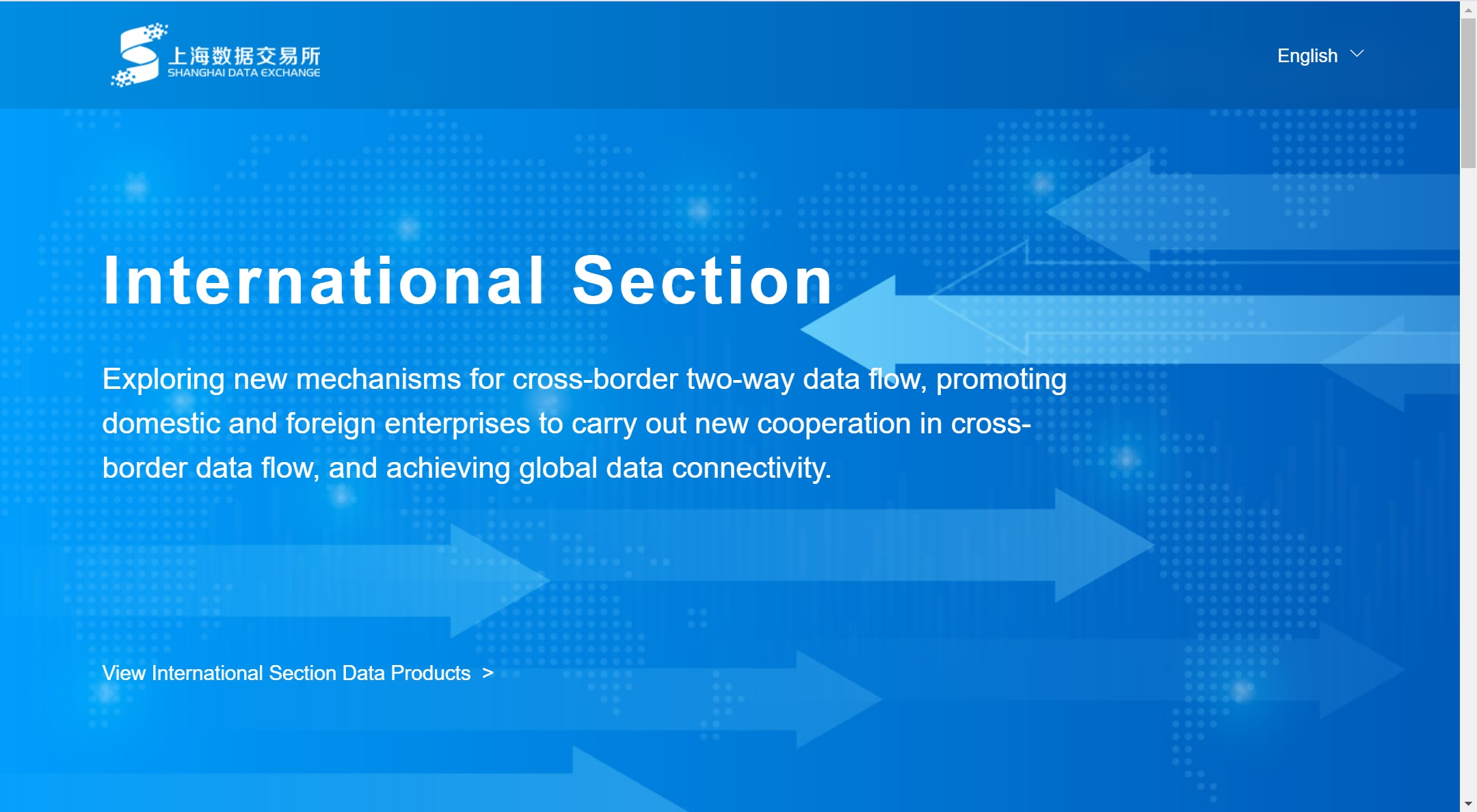 上海数据交易所
SHANGHAI DATA EXCHANGE

English

International Section

Exploring new mechanisms for cross-border two-way data flow, promoting domestic and foreign enterprises to carry out new cooperation in cross-border data flow, and achieving global data connectivity.

View International Section Data Products >